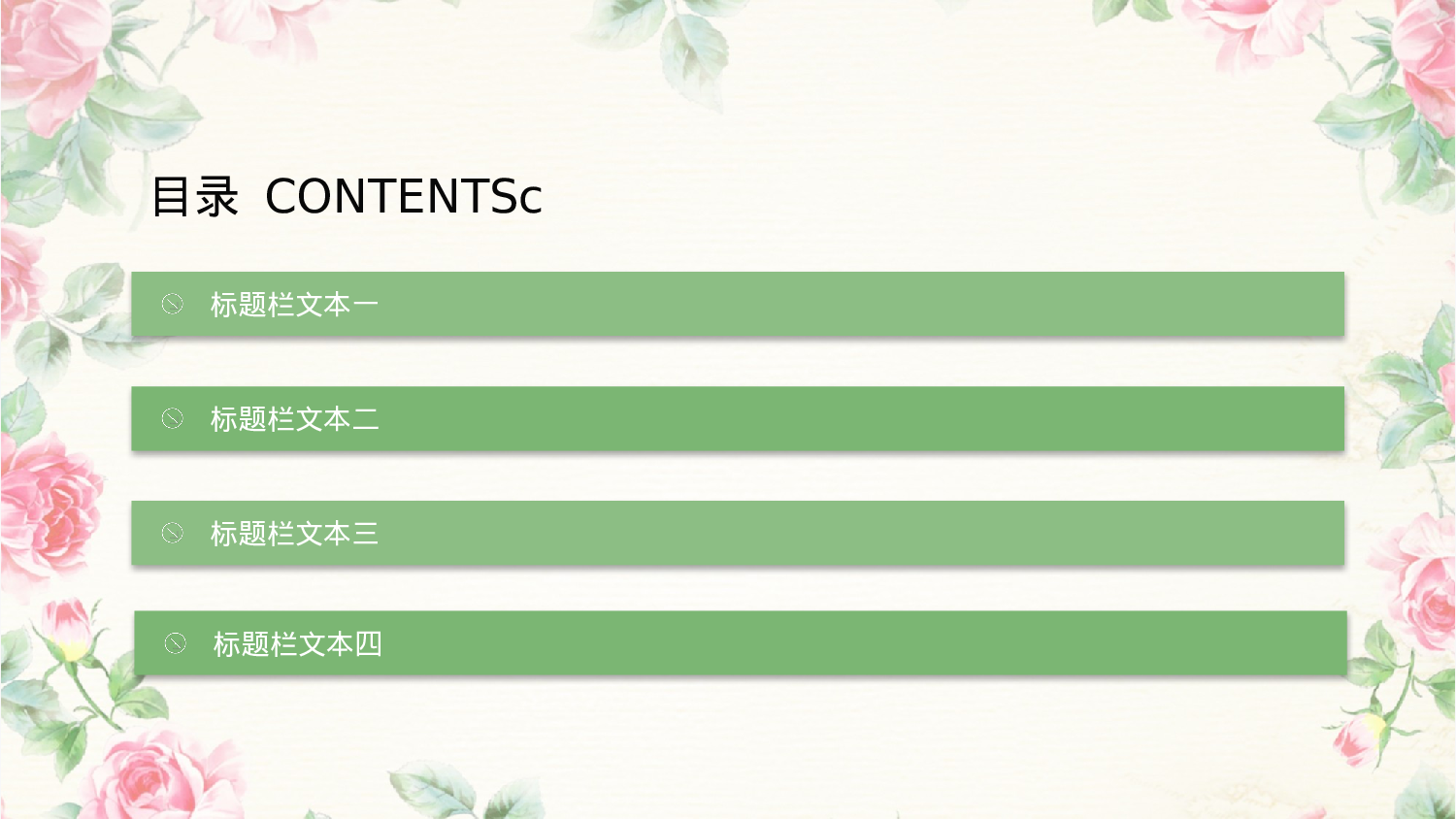 目录 CONTENTSc

标题栏文本一

标题栏文本二

标题栏文本三

标题栏文本四